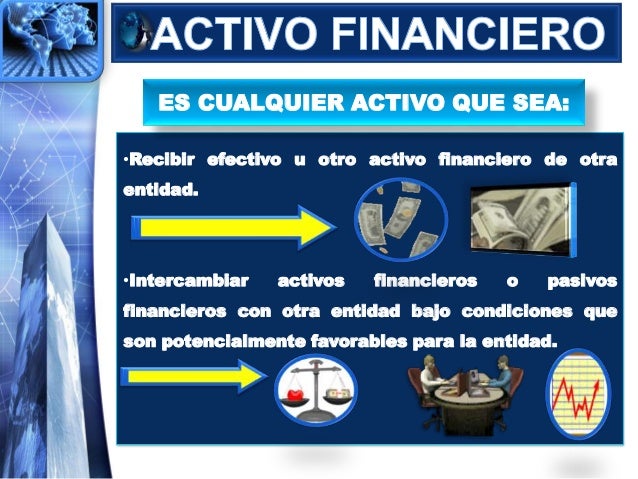 ACTIVO FINANCIERO

ES CUALQUIER ACTIVO QUE SEA:

·Recibir efectivo u otro activo financiero de otra entidad.

·Intercambiar activos financieros o pasivos financieros con otra entidad bajo condiciones que son potencialmente favorables para la entidad.